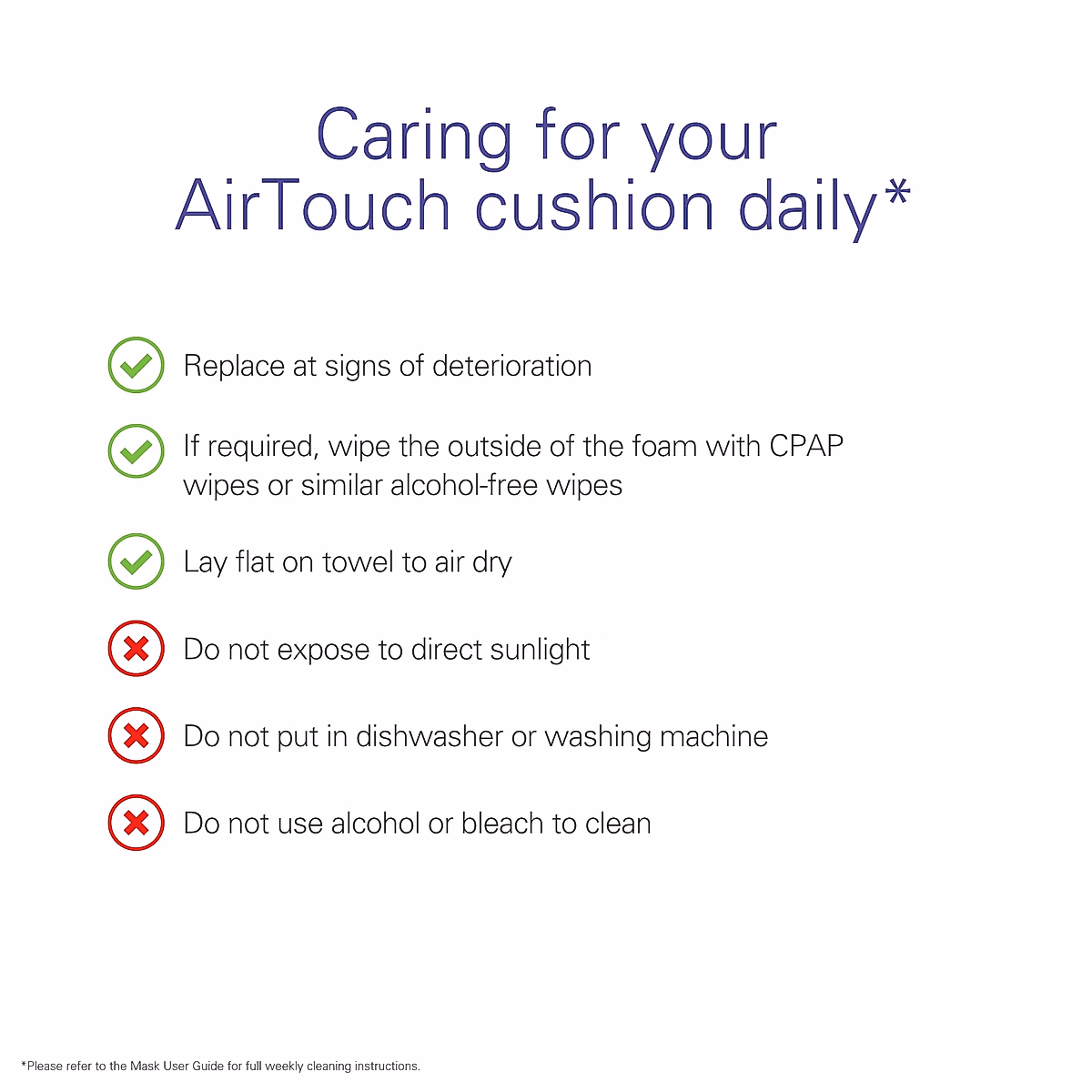 Caring for your AirTouch cushion daily*

Replace at signs of deterioration

If required, wipe the outside of the foam with CPAP wipes or similar alcohol-free wipes

Lay flat on towel to air dry

Do not expose to direct sunlight

Do not put in dishwasher or washing machine

Do not use alcohol or bleach to clean

*Please refer to the Mask User Guide for full weekly cleaning instructions.